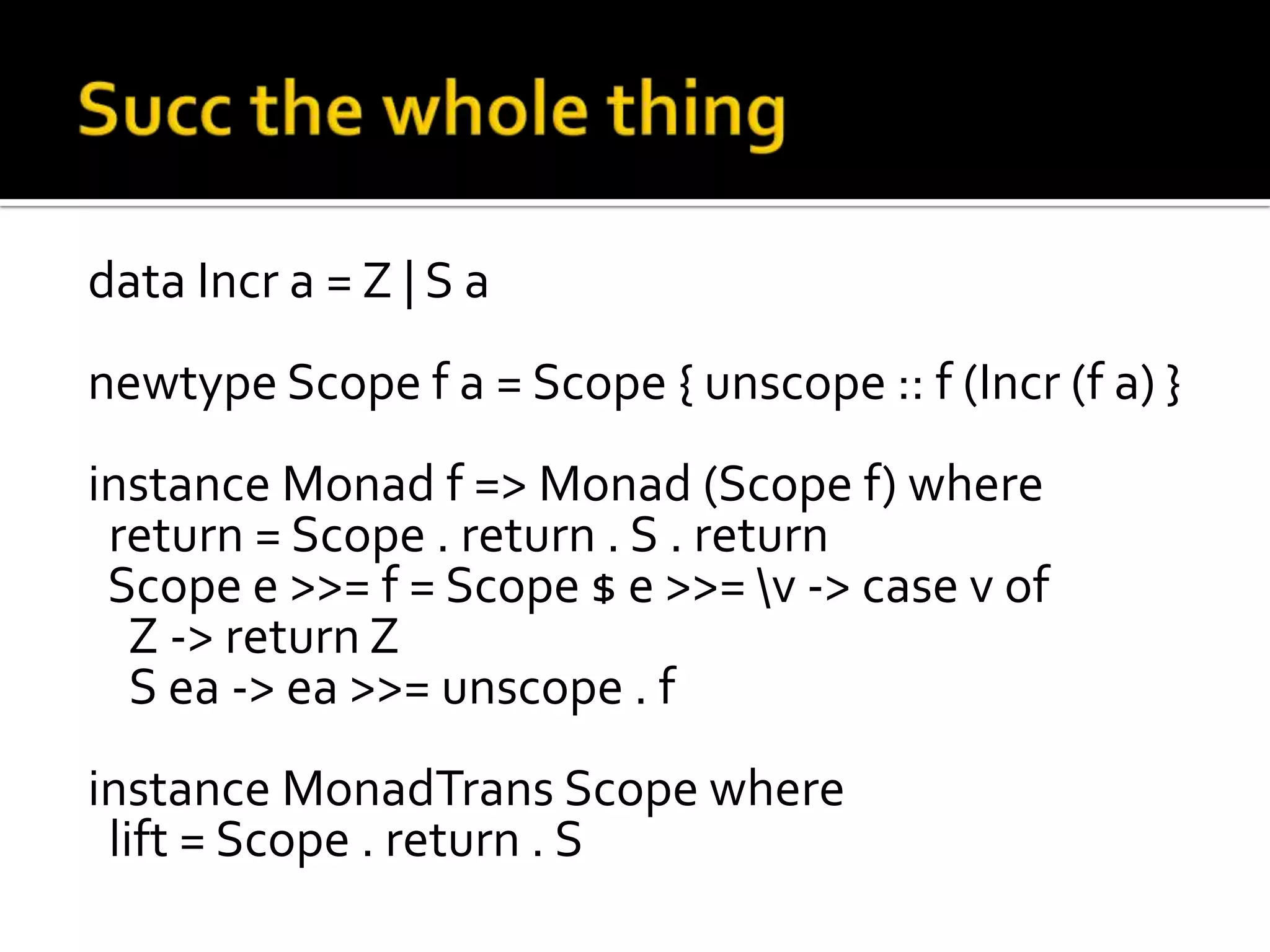 Succ the whole thing

data Incr a = Z | S a

newtype Scope f a = Scope { unscope :: f (Incr (f a) }

instance Monad f => Monad (Scope f) where
  return = Scope . return . S . return
  Scope e >>= f = Scope $ e >>= \v -> case v of
    Z -> return Z
    S ea -> ea >>= unscope . f

instance MonadTrans Scope where
  lift = Scope . return . S